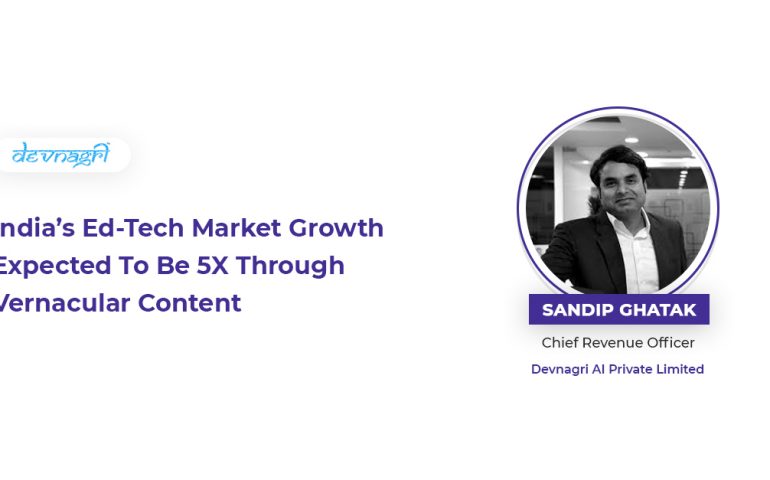 devnagri

ndia's Ed-Tech Market Growth Expected To Be 5X Through Vernacular Content

SANDIP GHATAK

Chief Revenue Officer

Devnagri AI Private Limited